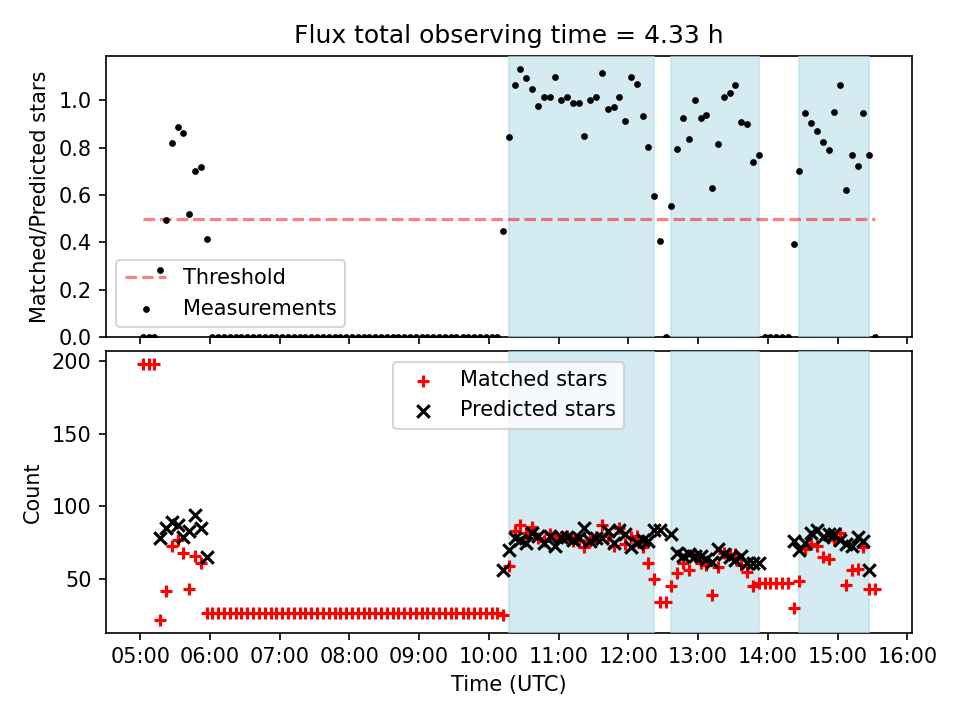 Flux total observing time = 4.33 h

Matched/Predicted stars

1.0
0.8
0.6
0.4
0.2
0.0

Threshold
Measurements

Count

200
150
100
50

Matched stars
Predicted stars

05:00 06:00 07:00 08:00 09:00 10:00 11:00 12:00 13:00 14:00 15:00 16:00

Time (UTC)